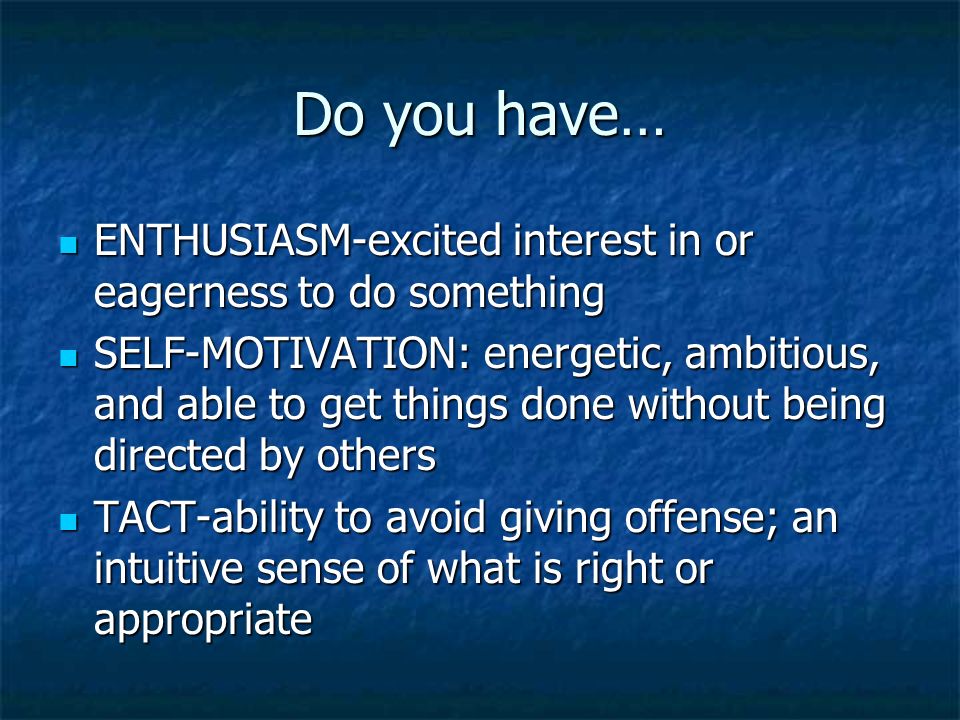 Do you have…

- ENTHUSIASM-excited interest in or eagerness to do something
- SELF-MOTIVATION: energetic, ambitious, and able to get things done without being directed by others
- TACT-ability to avoid giving offense; an intuitive sense of what is right or appropriate